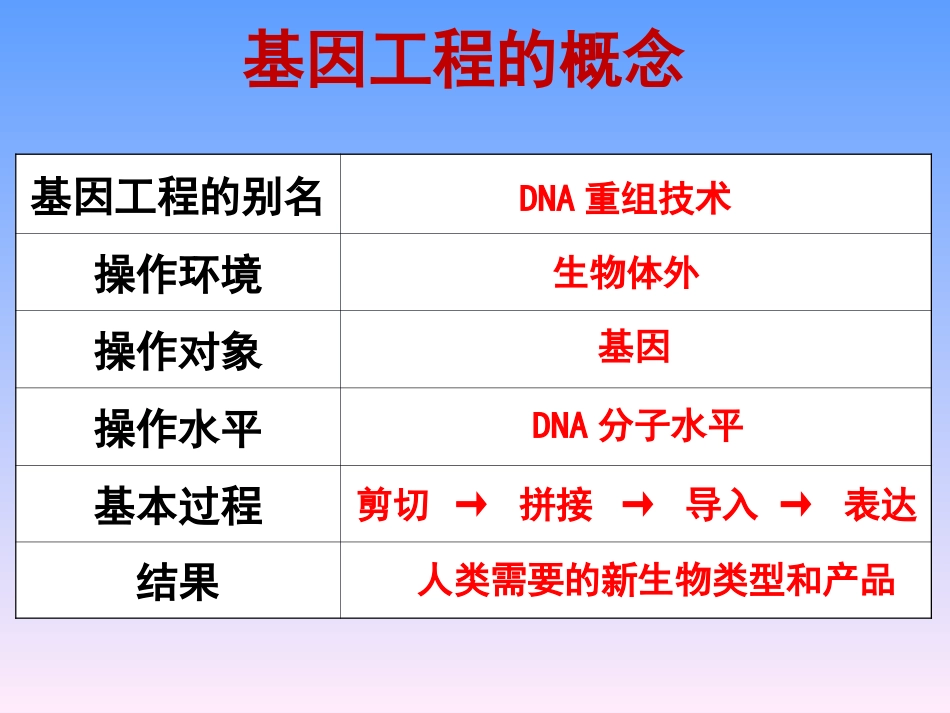 基因工程的概念

| 基因工程的别名 | DNA 重组技术 |
|---|---|
| 操作环境 | 生物体外 |
| 操作对象 | 基因 |
| 操作水平 | DNA 分子水平 |
| 基本过程 | 剪切 → 拼接 → 导入 → 表达 |
| 结果 | 人类需要的新生物类型和产品 |